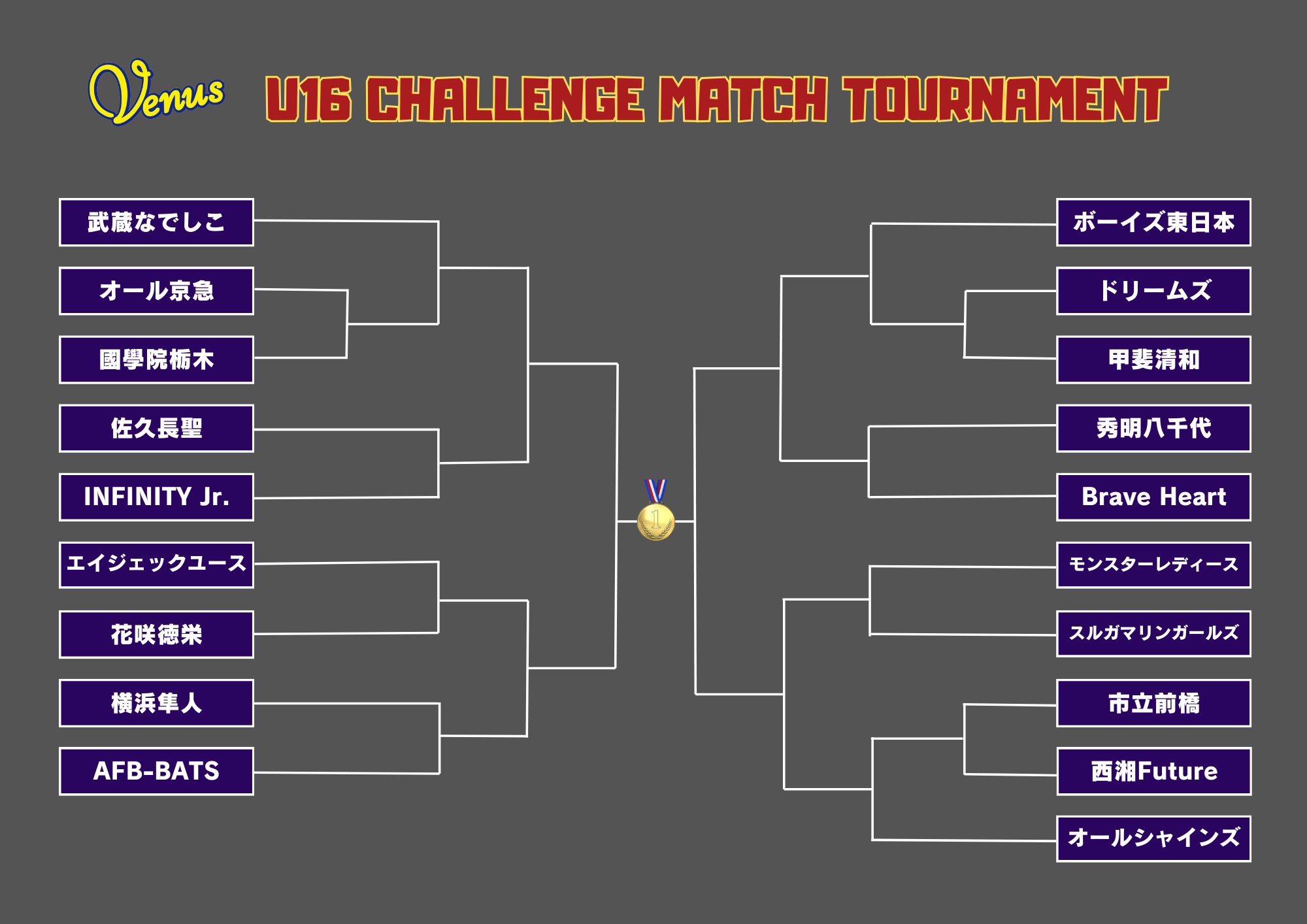 Venus

U16 CHALLENGE MATCH TOURNAMENT

武蔵なでしこ
オール京急
國學院栃木
佐久長聖
INFINITY Jr.
エイジェックユース
花咲徳栄
横浜隼人
AFB-BATS

1

ボーイズ東日本
ドリームズ
甲斐清和
秀明八千代
Brave Heart
モンスターレディース
スルガマリンガールズ
市立前橋
西湘Future
オールシャインズ